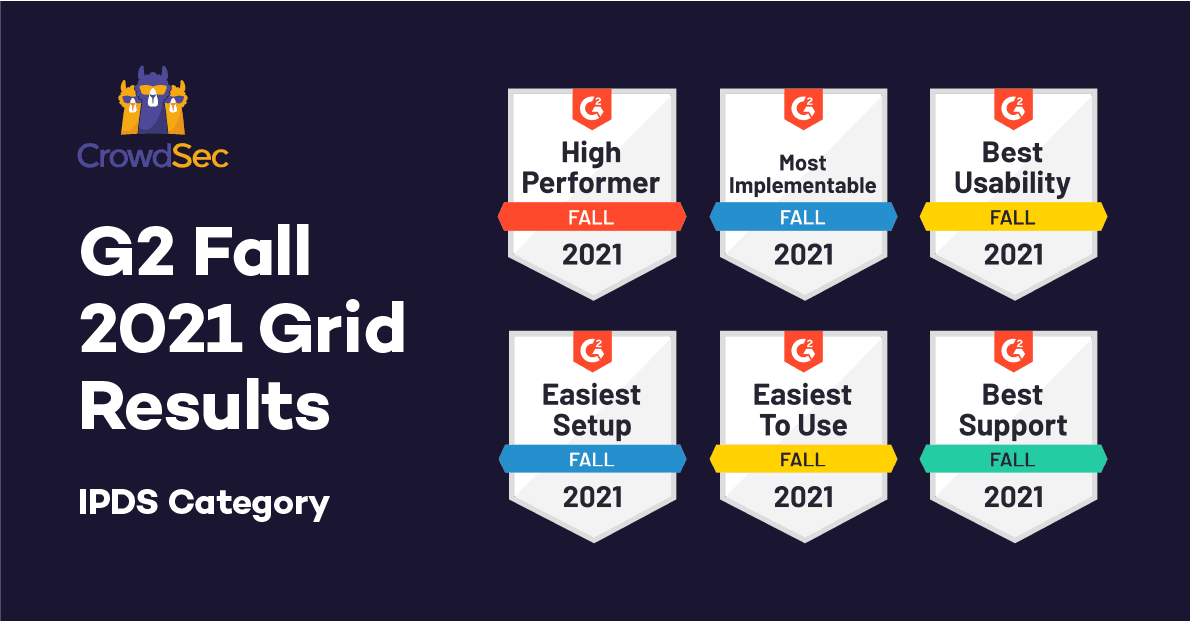 CrowdSec

G2 Fall 2021 Grid Results

IPDS Category

G2
High Performer
FALL
2021

G2
Most Implementable
FALL
2021

G2
Best Usability
FALL
2021

G2
Easiest Setup
FALL
2021

G2
Easiest To Use
FALL
2021

G2
Best Support
FALL
2021